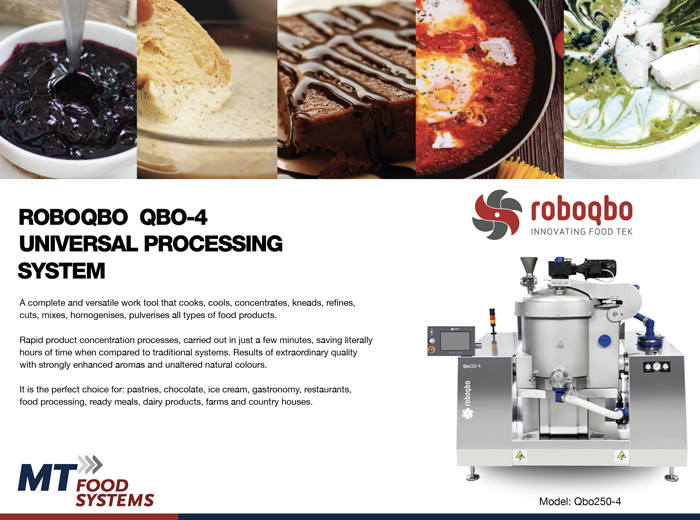 ROBOQBO QBO-4
UNIVERSAL PROCESSING SYSTEM

roboqbo
INNOVATING FOOD TEK

A complete and versatile work tool that cooks, cools, concentrates, kneads, refines, cuts, mixes, homogenises, pulverises all types of food products.

Rapid product concentration processes, carried out in just a few minutes, saving literally hours of time when compared to traditional systems. Results of extraordinary quality with strongly enhanced aromas and unaltered natural colours.

It is the perfect choice for: pastries, chocolate, ice cream, gastronomy, restaurants, food processing, ready meals, dairy products, farms and country houses.

Qbo250-4

roboqbo

MT FOOD SYSTEMS

Model: Qbo250-4